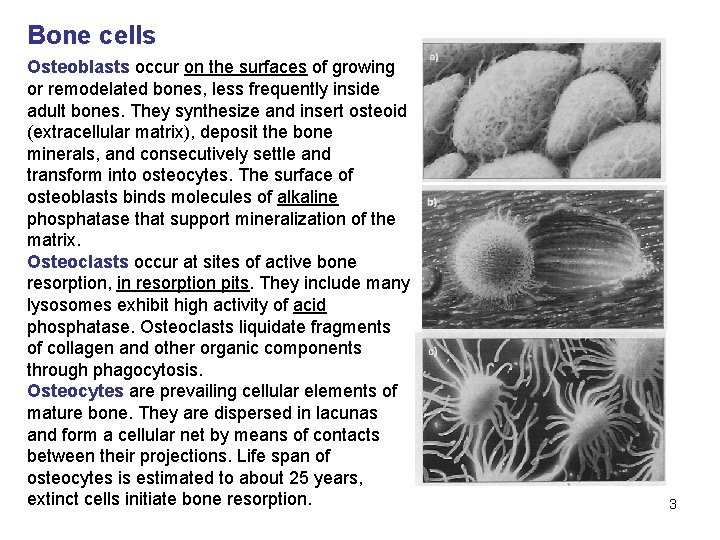 Bone cells

Osteoblasts occur on the surfaces of growing or remodelated bones, less frequently inside adult bones. They synthesize and insert osteoid (extracellular matrix), deposit the bone minerals, and consecutively settle and transform into osteocytes. The surface of osteoblasts binds molecules of alkaline phosphatase that support mineralization of the matrix.
Osteoclasts occur at sites of active bone resorption, in resorption pits. They include many lysosomes exhibit high activity of acid phosphatase. Osteoclasts liquidate fragments of collagen and other organic components through phagocytosis.
Osteocytes are prevailing cellular elements of mature bone. They are dispersed in lacunas and form a cellular net by means of contacts between their projections. Life span of osteocytes is estimated to about 25 years, extinct cells initiate bone resorption.

a)

b)

c)

3